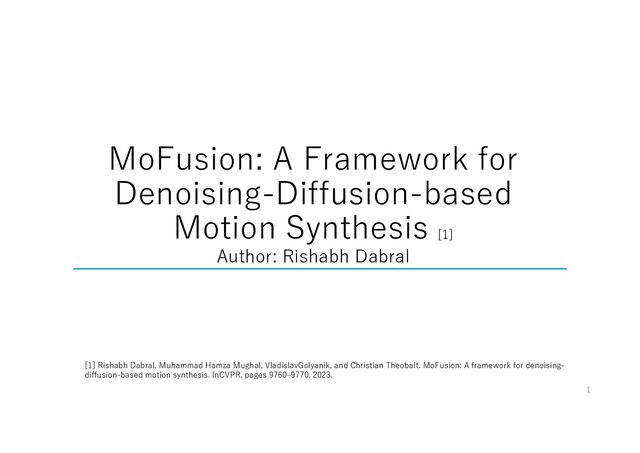 MoFusion: A Framework for Denoising-Diffusion-based Motion Synthesis [1]
Author: Rishabh Dabral

[1] Rishabh Dabral, Muhammad Hamza Mughal, VladislavGolyanik, and Christian Theobalt. MoFusion: A framework for denoising-diffusion-based motion synthesis. InCVPR, pages 9760–9770, 2023.

1